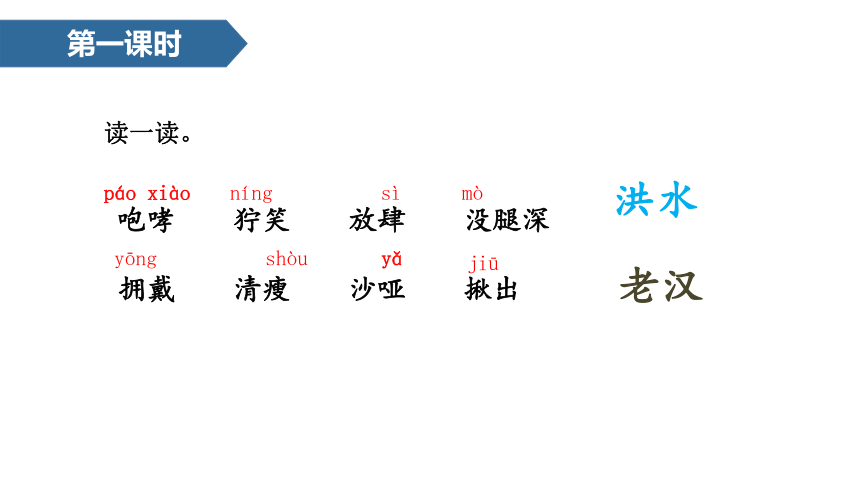 第一课时

读一读。

páo xiào 咆哮　níng 狞笑　sì 放肆　mò 没腿深　洪水

yōng 拥戴　shòu 清瘦　yǎ 沙哑　jiū 揪出　老汉